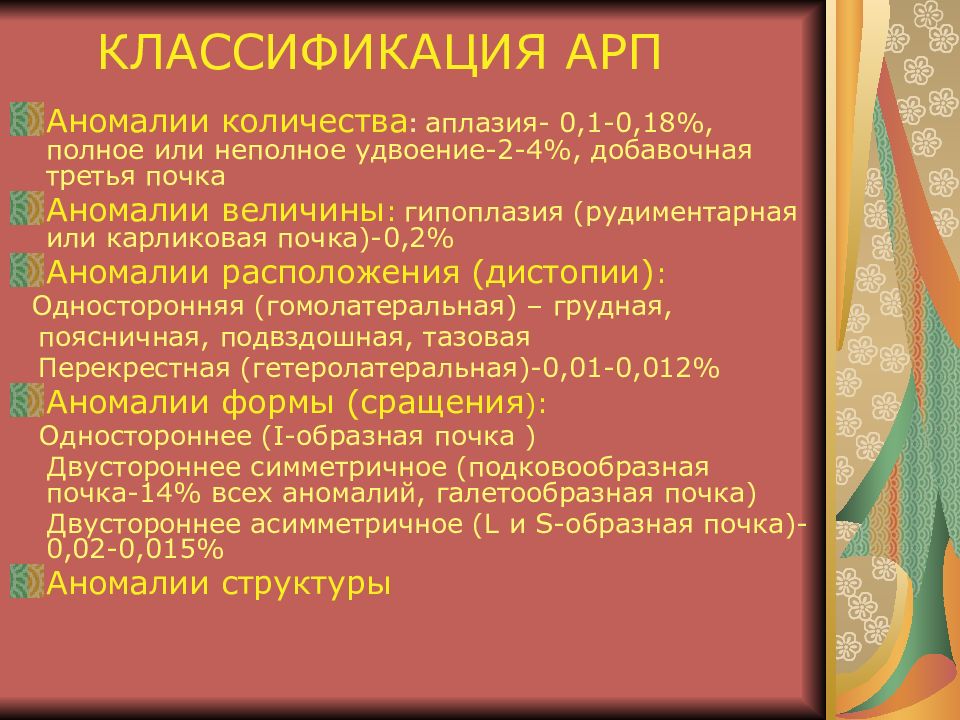 КЛАССИФИКАЦИЯ АРП

Аномалии количества: аплазия- 0,1-0,18%, полное или неполное удвоение-2-4%, добавочная третья почка

Аномалии величины: гипоплазия (рудиментарная или карликовая почка)-0,2%

Аномалии расположения (дистопии):

Односторонняя (гомолатеральная) – грудная, поясничная, подвздошная, тазовая

Перекрестная (гетеролатеральная)-0,01-0,012%

Аномалии формы (сращения):

Одностороннее (I-образная почка )

Двустороннее симметричное (подковообразная почка-14% всех аномалий, галетообразная почка)

Двустороннее асимметричное (L и S-образная почка)-0,02-0,015%

Аномалии структуры